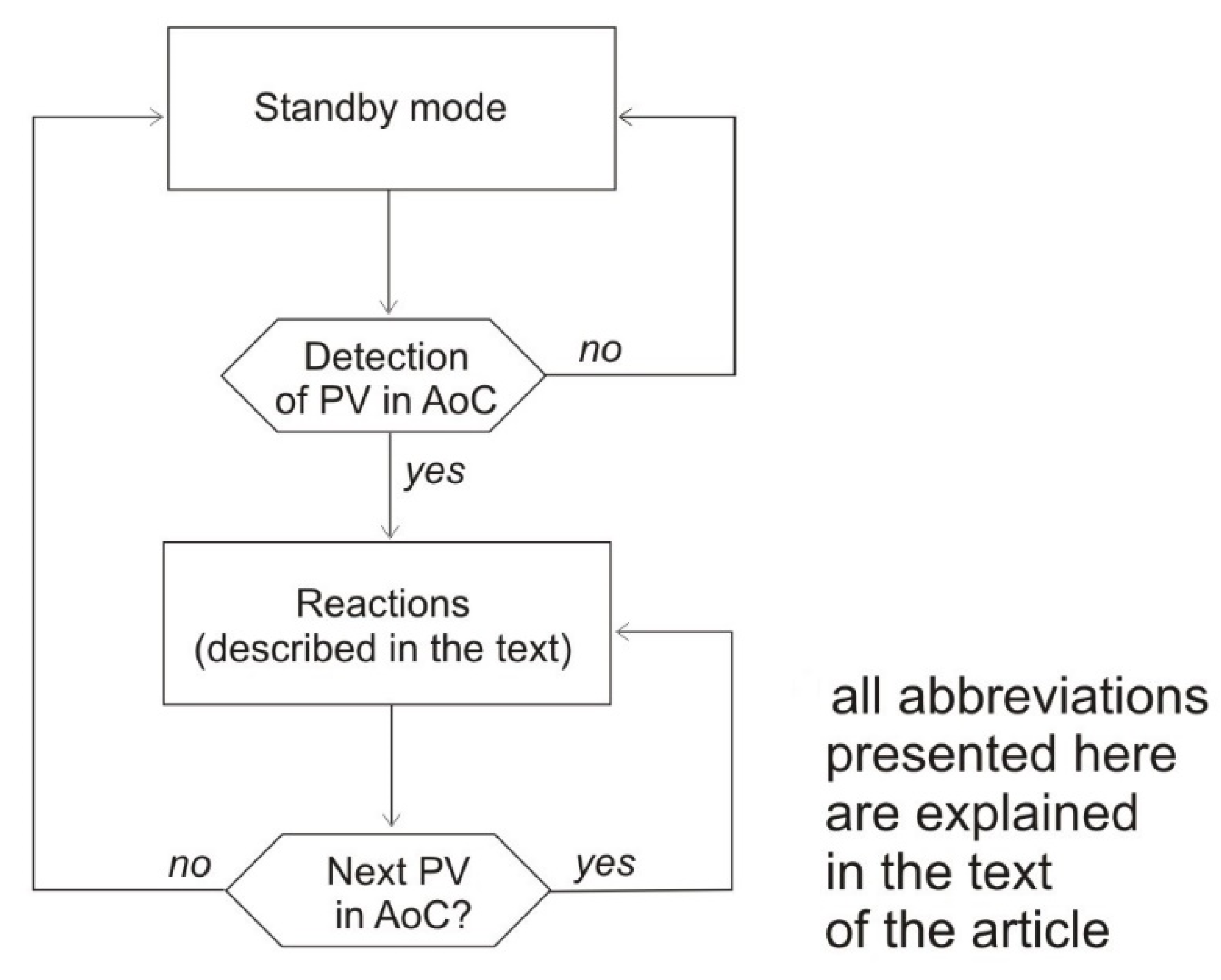 Standby mode

Detection of PV in AoC

no

yes

Reactions (described in the text)

no

Next PV in AoC?

yes

all abbreviations presented here are explained in the text of the article